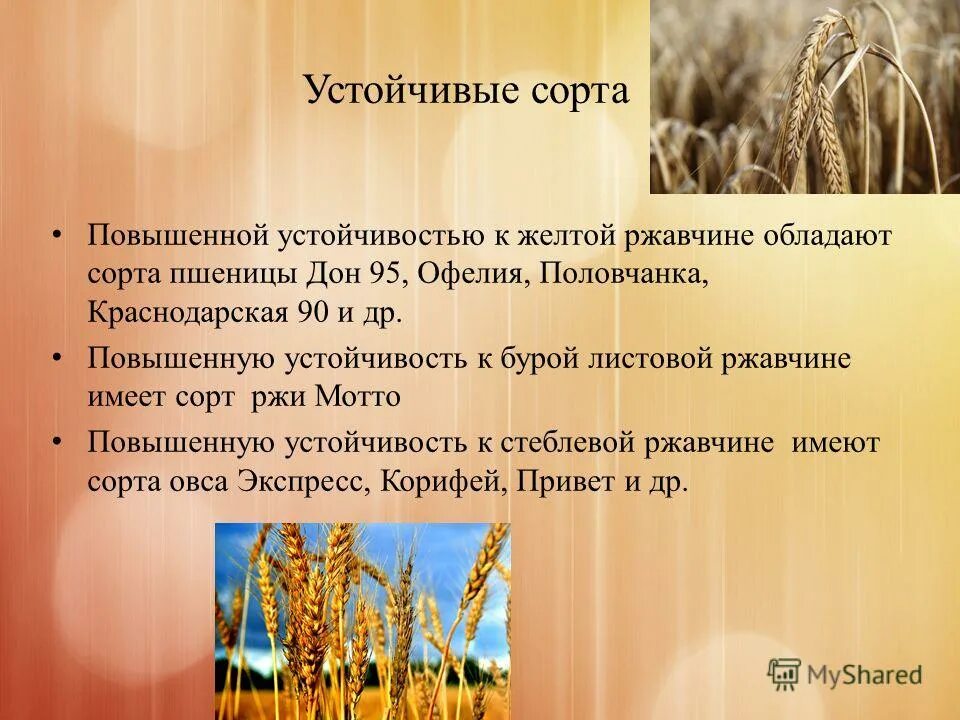 Устойчивые сорта

• Повышенной устойчивостью к желтой ржавчине обладают сорта пшеницы Дон 95, Офелия, Половчанка, Краснодарская 90 и др.

• Повышенную устойчивость к бурой листовой ржавчине имеет сорт ржи Мотто

• Повышенную устойчивость к стеблевой ржавчине имеют сорта овса Экспресс, Корифей, Привет и др.

MyShared